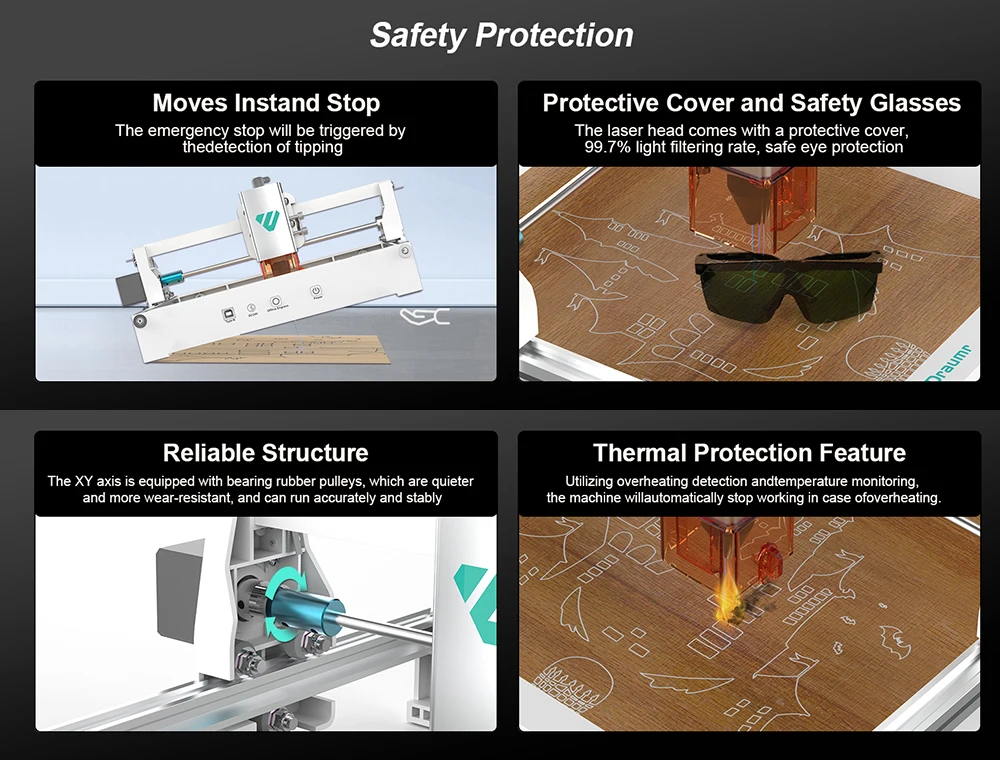 Safety Protection

Moves Instand Stop

The emergency stop will be triggered by thedetection of tipping

Protective Cover and Safety Glasses

The laser head comes with a protective cover, 99.7% light filtering rate, safe eye protection

Reliable Structure

The XY axis is equipped with bearing rubber pulleys, which are quieter and more wear-resistant, and can run accurately and stably

Thermal Protection Feature

Utilizing overheating detection andtemperature monitoring, the machine willautomatically stop working in case ofoverheating.